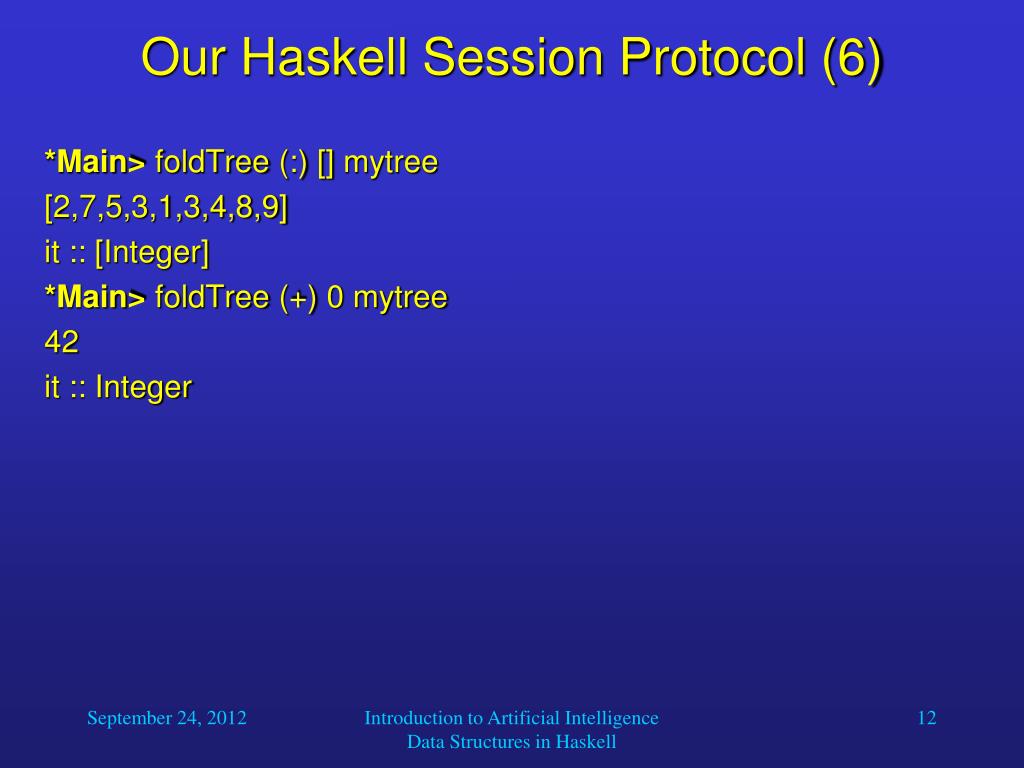 Our Haskell Session Protocol (6)

*Main> foldTree (:) [] mytree
[2,7,5,3,1,3,4,8,9]
it :: [Integer]
*Main> foldTree (+) 0 mytree
42
it :: Integer

September 24, 2012

Introduction to Artificial Intelligence
Data Structures in Haskell

12